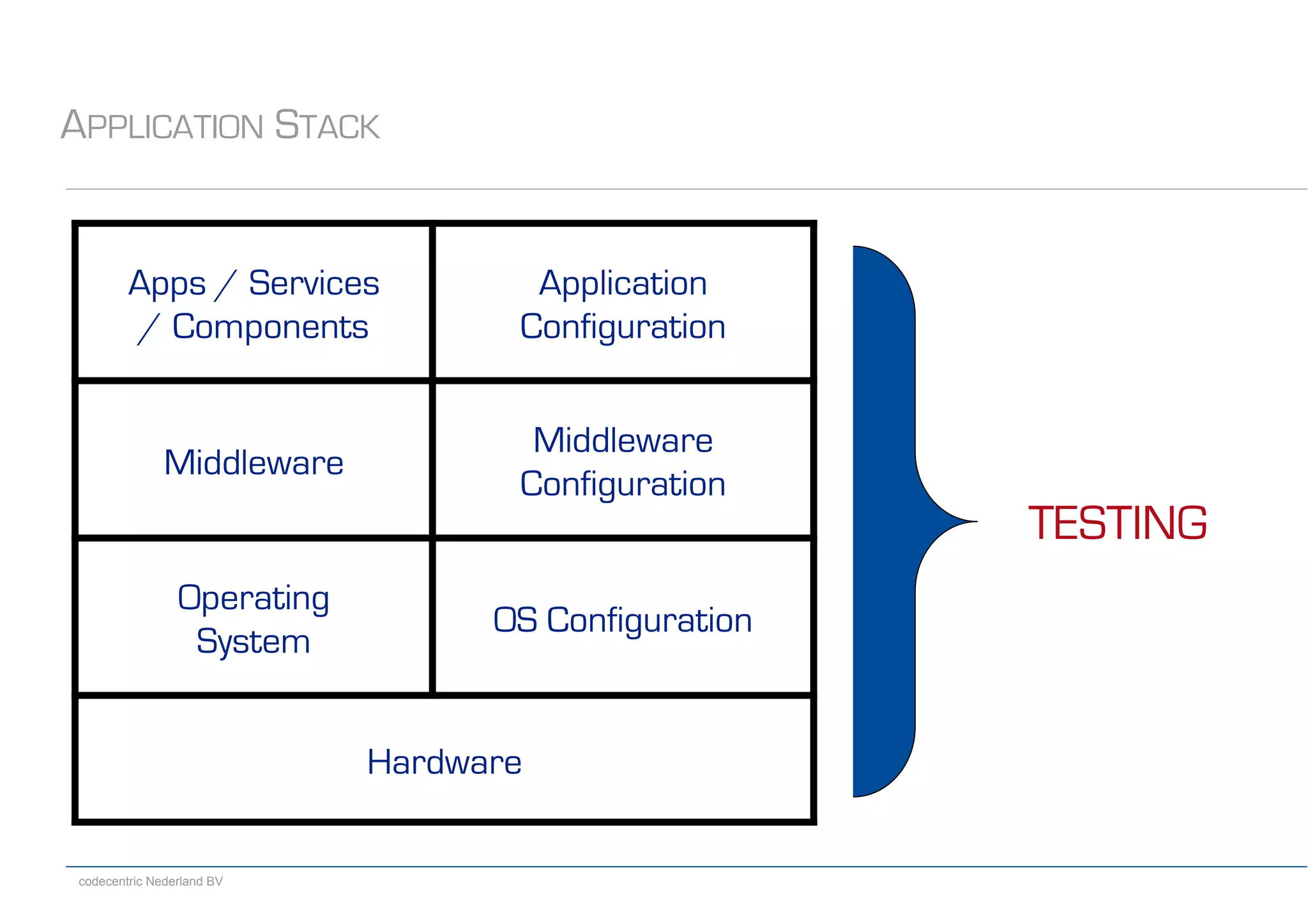 APPLICATION STACK

| Apps / Services / Components | Application Configuration |
|---|---|
| Middleware | Middleware Configuration |
| Operating System | OS Configuration |
| Hardware | |

TESTING

codecentric Nederland BV